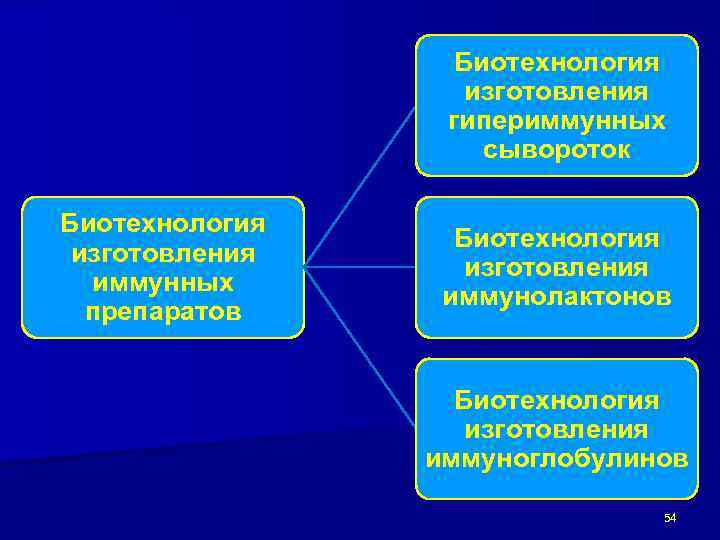 Биотехнология изготовления иммунных препаратов

Биотехнология изготовления гипериммунных сывороток

Биотехнология изготовления иммунолактонов

Биотехнология изготовления иммуноглобулинов

54